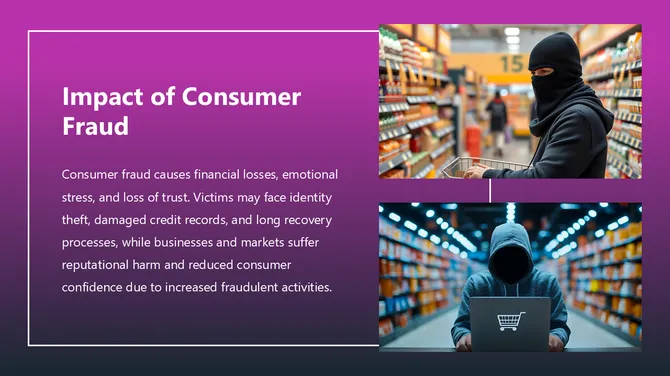 Impact of Consumer Fraud

Consumer fraud causes financial losses, emotional stress, and loss of trust. Victims may face identity theft, damaged credit records, and long recovery processes, while businesses and markets suffer reputational harm and reduced consumer confidence due to increased fraudulent activities.

15